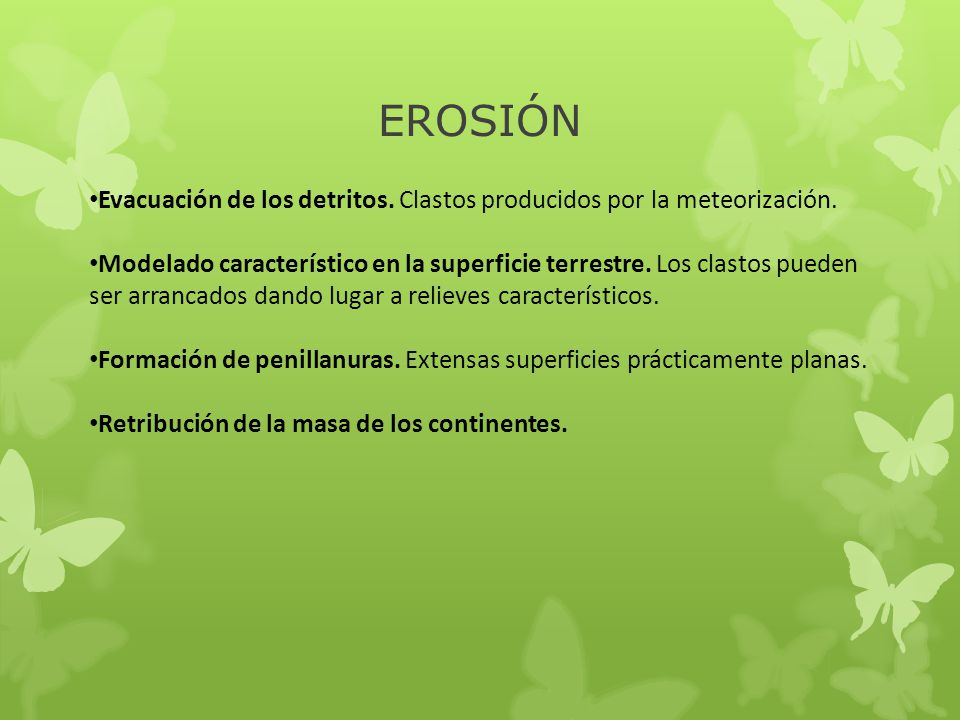 EROSIÓN

•Evacuación de los detritos. Clastos producidos por la meteorización.

•Modelado característico en la superficie terrestre. Los clastos pueden ser arrancados dando lugar a relieves característicos.

•Formación de penillanuras. Extensas superficies prácticamente planas.

•Retribución de la masa de los continentes.